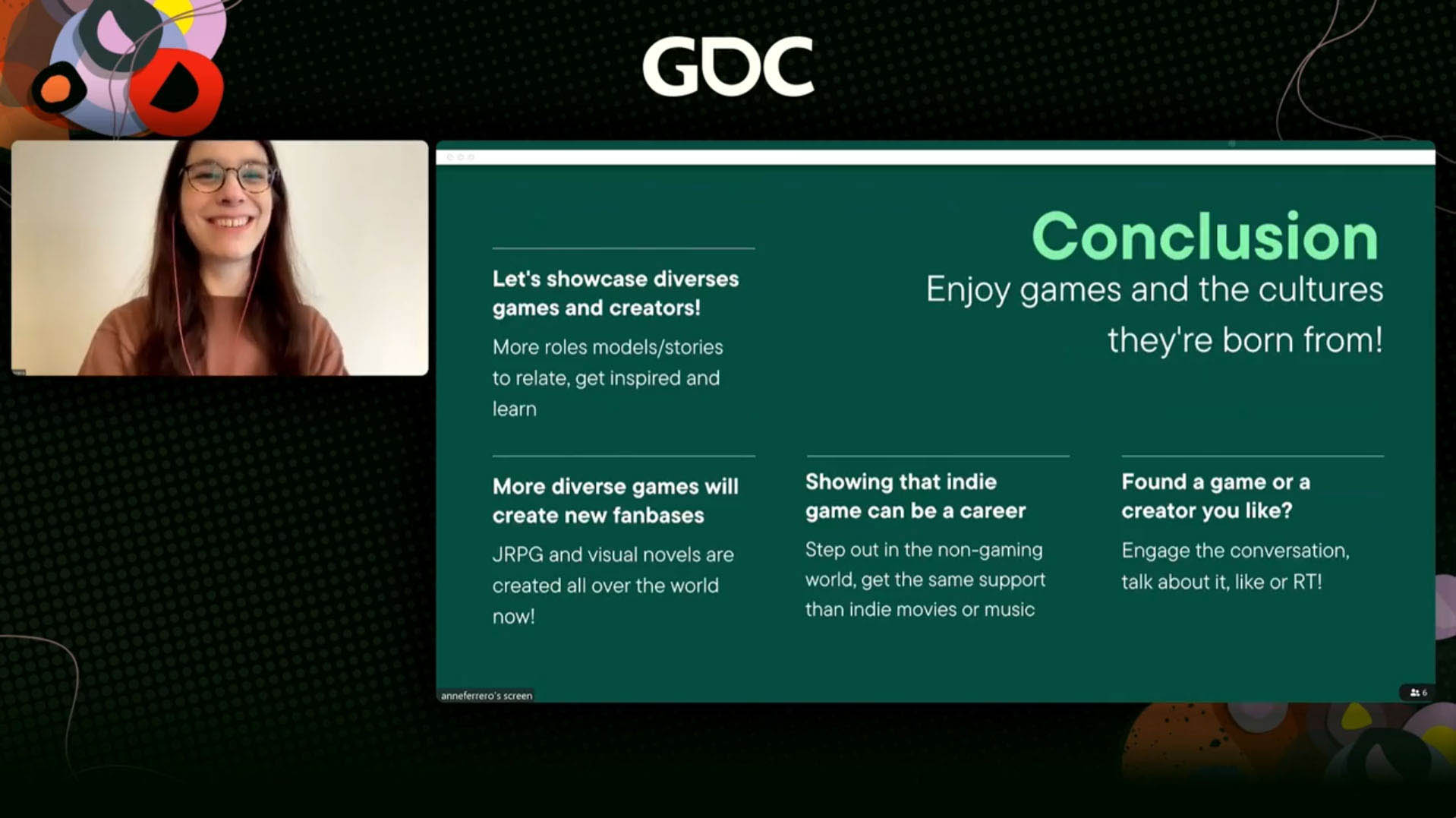 GDC

Conclusion

Enjoy games and the cultures they're born from!

Let's showcase diverses games and creators!

More roles models/stories to relate, get inspired and learn

More diverse games will create new fanbases

JRPG and visual novels are created all over the world now!

Showing that indie game can be a career

Step out in the non-gaming world, get the same support than indie movies or music

Found a game or a creator you like?

Engage the conversation, talk about it, like or RT!

anneferrero's screen

6